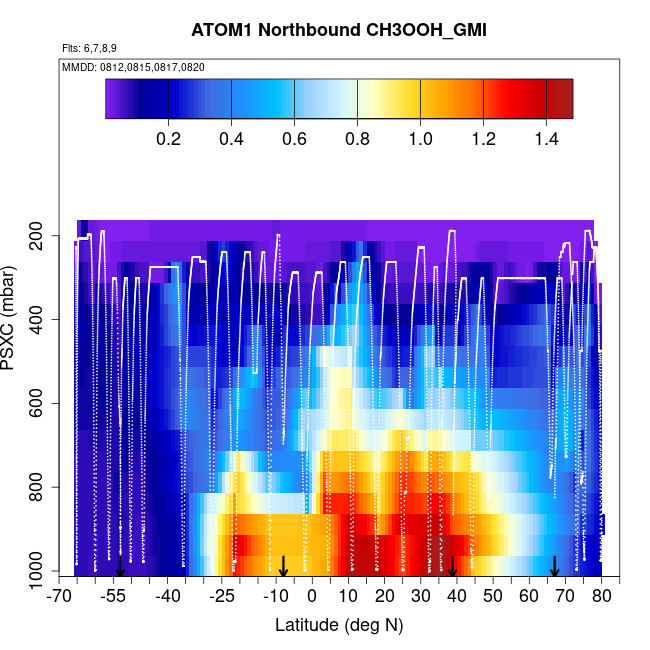 ATOM1 Northbound CH3OOH_GMI

Flts: 6,7,8,9

MMDD: 0812,0815,0817,0820

0.2 0.4 0.6 0.8 1.0 1.2 1.4

PSXC (mbar)

200
400
600
800
1000

-70 -55 -40 -25 -10 0 10 20 30 40 50 60 70 80

Latitude (deg N)